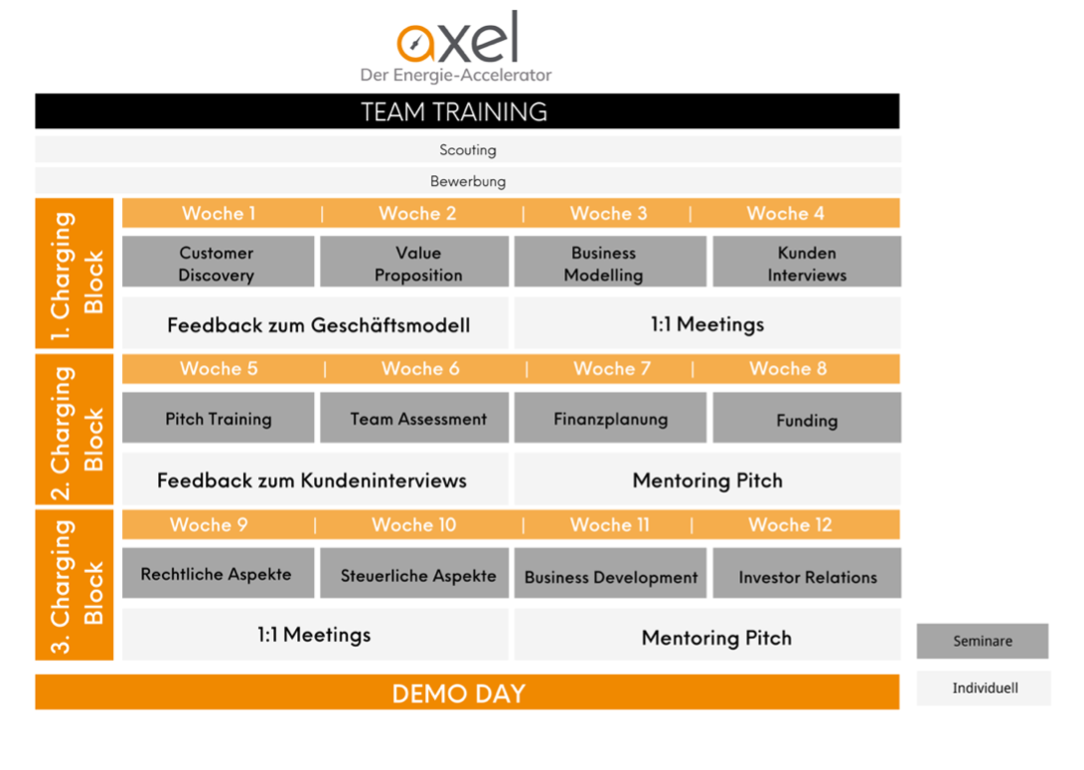 axel
Der Energie-Accelerator

TEAM TRAINING

Scouting

Bewerbung

1. Charging Block

Woche 1 | Woche 2 | Woche 3 | Woche 4

Customer Discovery

Value Proposition

Business Modelling

Kunden Interviews

Feedback zum Geschäftsmodell

1:1 Meetings

2. Charging Block

Woche 5 | Woche 6 | Woche 7 | Woche 8

Pitch Training

Team Assessment

Finanzplanung

Funding

Feedback zum Kundeninterviews

Mentoring Pitch

3. Charging Block

Woche 9 | Woche 10 | Woche 11 | Woche 12

Rechtliche Aspekte

Steuerliche Aspekte

Business Development

Investor Relations

1:1 Meetings

Mentoring Pitch

DEMO DAY

Seminare

Individuell